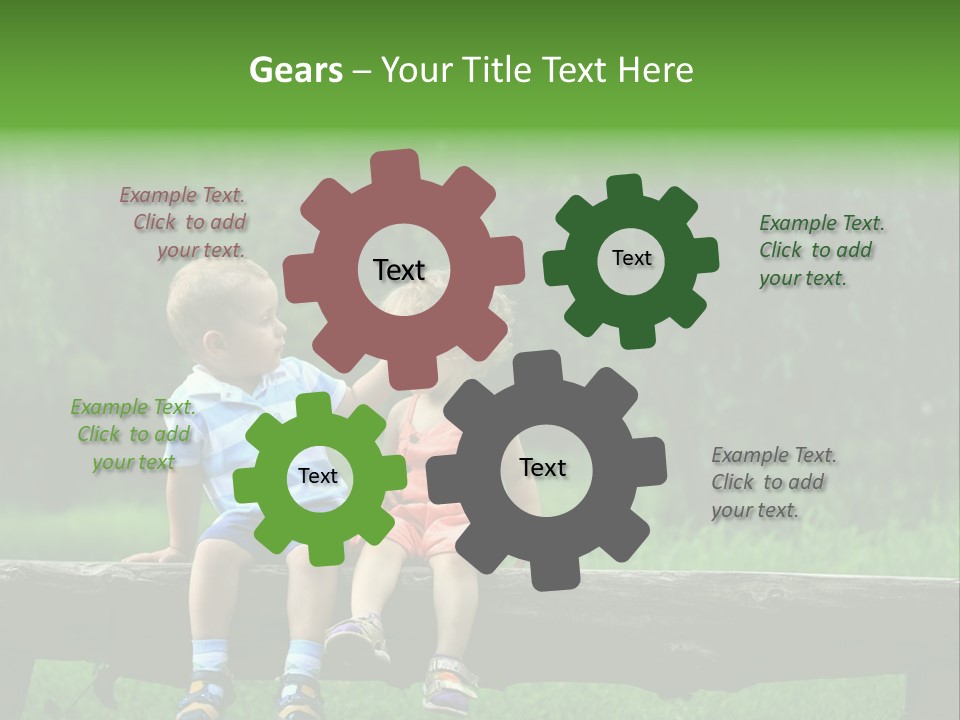 Gears – Your Title Text Here

Example Text. Click to add your text.

Text

Text

Example Text. Click to add your text.

Example Text. Click to add your text

Text

Text

Example Text. Click to add your text.